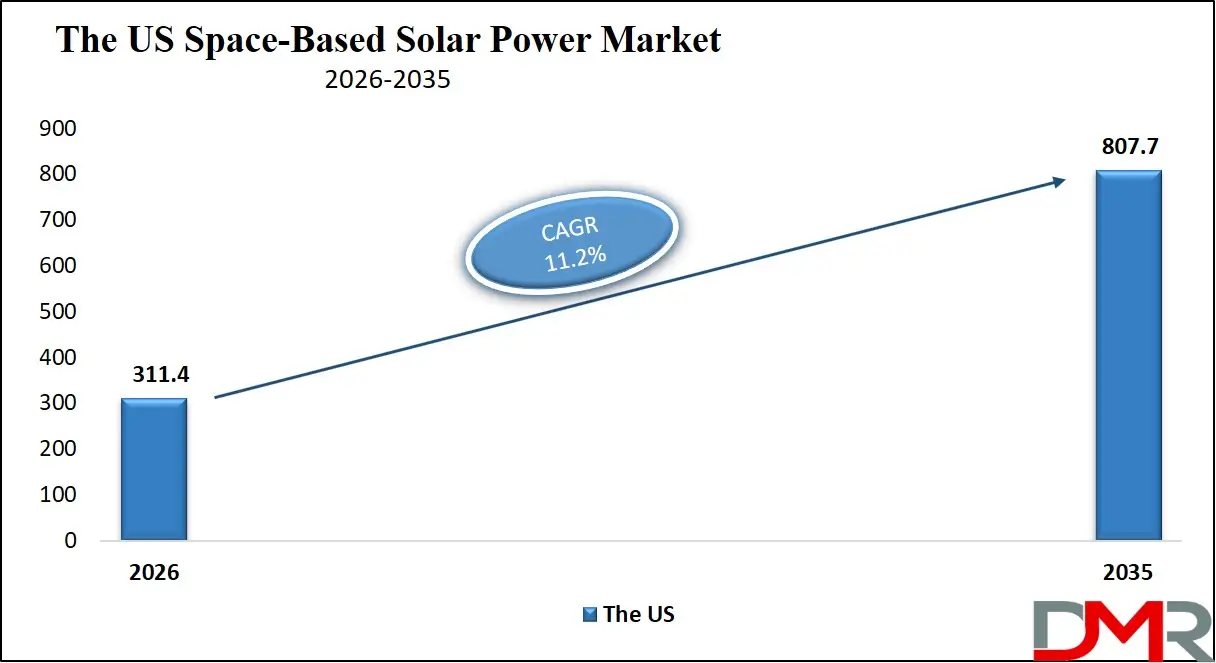 The US Space-Based Solar Power Market
2026-2035

900
800
700
600
500
400
300
200
100
0

311.4
807.7

CAGR
11.2%

2026
2035

The US

DMR